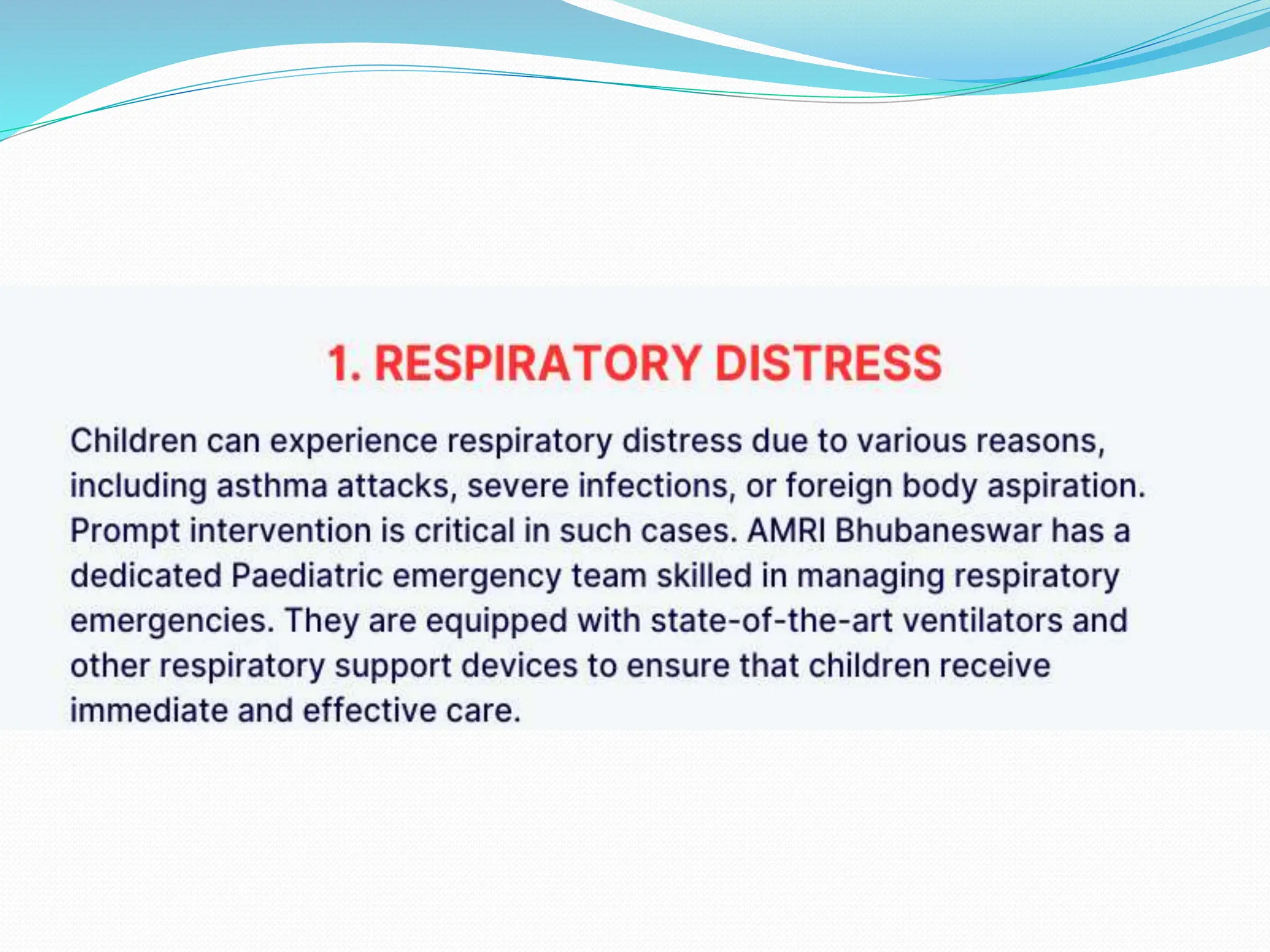 1. RESPIRATORY DISTRESS

Children can experience respiratory distress due to various reasons, including asthma attacks, severe infections, or foreign body aspiration. Prompt intervention is critical in such cases. AMRI Bhubaneswar has a dedicated Paediatric emergency team skilled in managing respiratory emergencies. They are equipped with state-of-the-art ventilators and other respiratory support devices to ensure that children receive immediate and effective care.